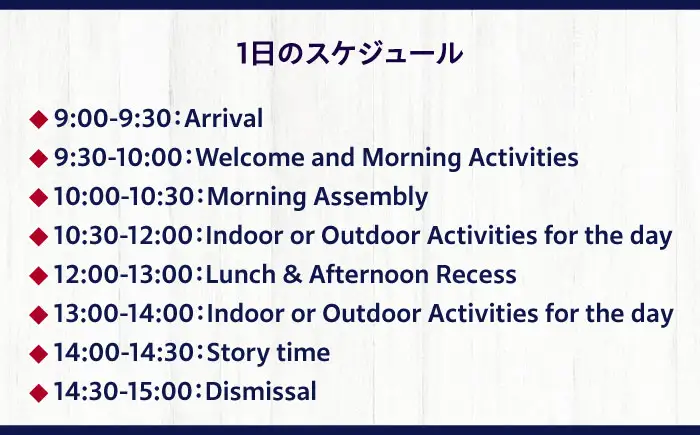 1日のスケジュール

◆ 9:00-9:30：Arrival
◆ 9:30-10:00：Welcome and Morning Activities
◆ 10:00-10:30：Morning Assembly
◆ 10:30-12:00：Indoor or Outdoor Activities for the day
◆ 12:00-13:00：Lunch & Afternoon Recess
◆ 13:00-14:00：Indoor or Outdoor Activities for the day
◆ 14:00-14:30：Story time
◆ 14:30-15:00：Dismissal